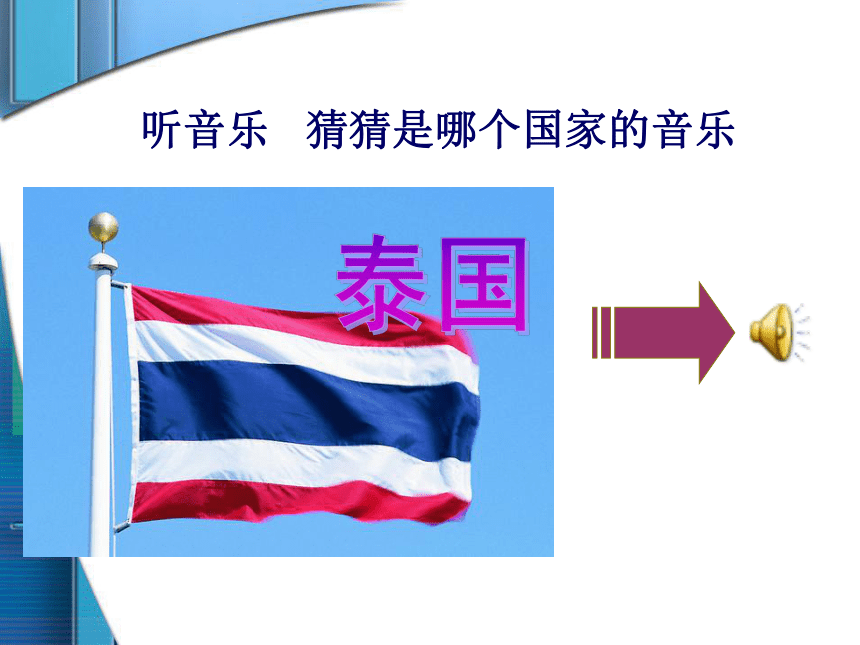 听音乐　猜猜是哪个国家的音乐

泰国